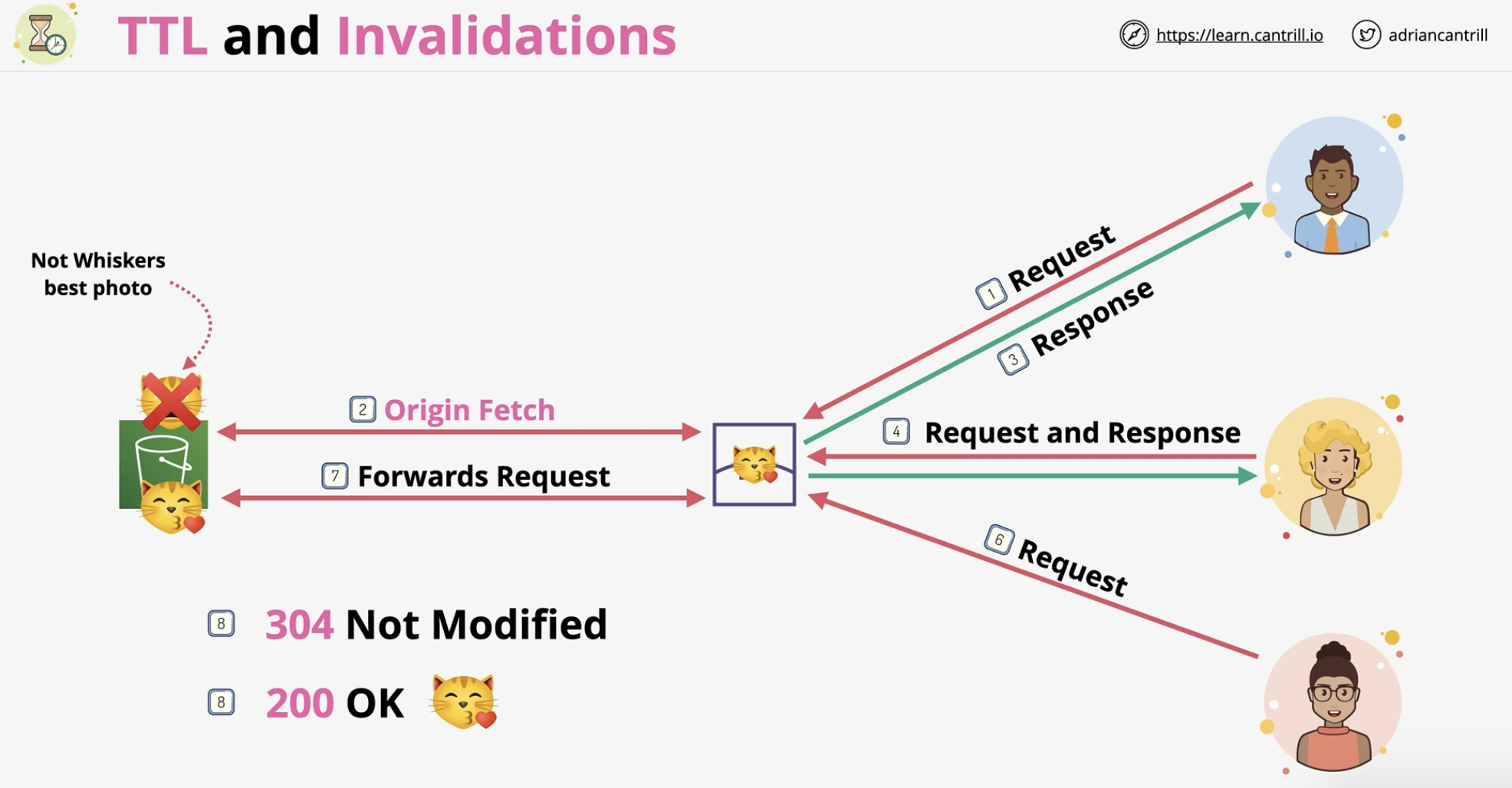 TTL and Invalidations

https://learn.cantrill.io

adriancantrill

Not Whiskers best photo

1 Request

3 Response

2 Origin Fetch

4 Request and Response

7 Forwards Request

6 Request

8 304 Not Modified

8 200 OK